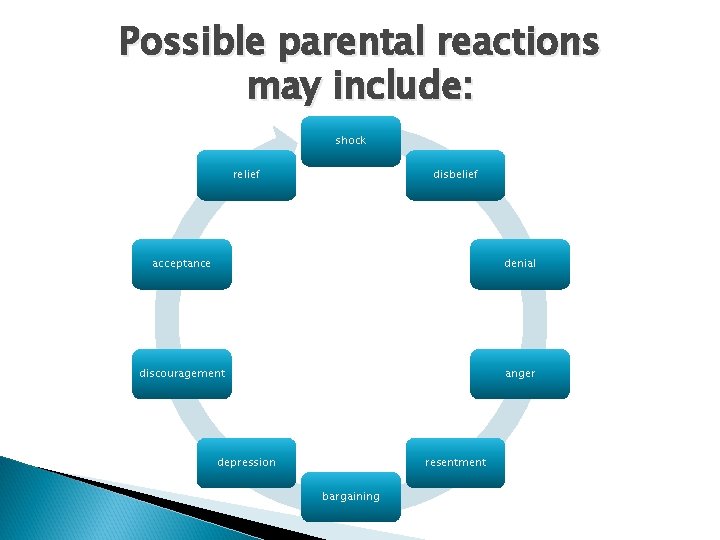 Possible parental reactions may include:

shock

disbelief

denial

anger

resentment

bargaining

depression

discouragement

acceptance

relief